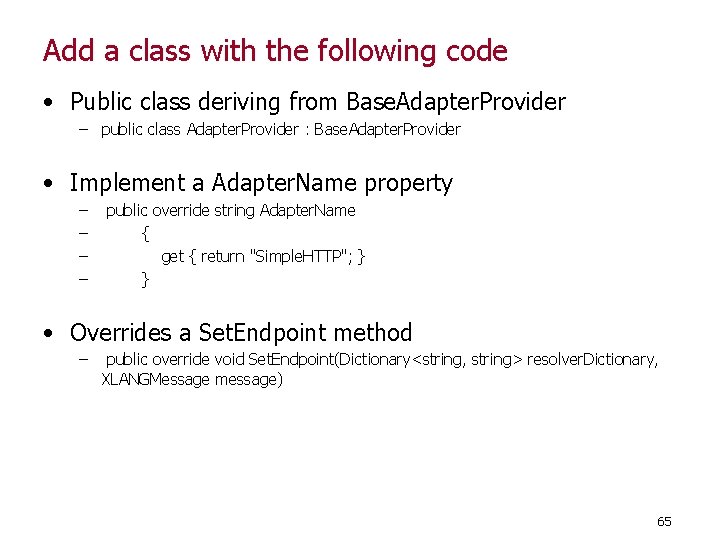 Add a class with the following code

• Public class deriving from BaseAdapterProvider
– public class AdapterProvider : BaseAdapterProvider

• Implement a AdapterName property
– public override string AdapterName
– {
– get { return "SimpleHTTP"; }
– }

• Overrides a SetEndpoint method
– public override void SetEndpoint(Dictionary<string, string> resolverDictionary, XLANGMessage message)

65